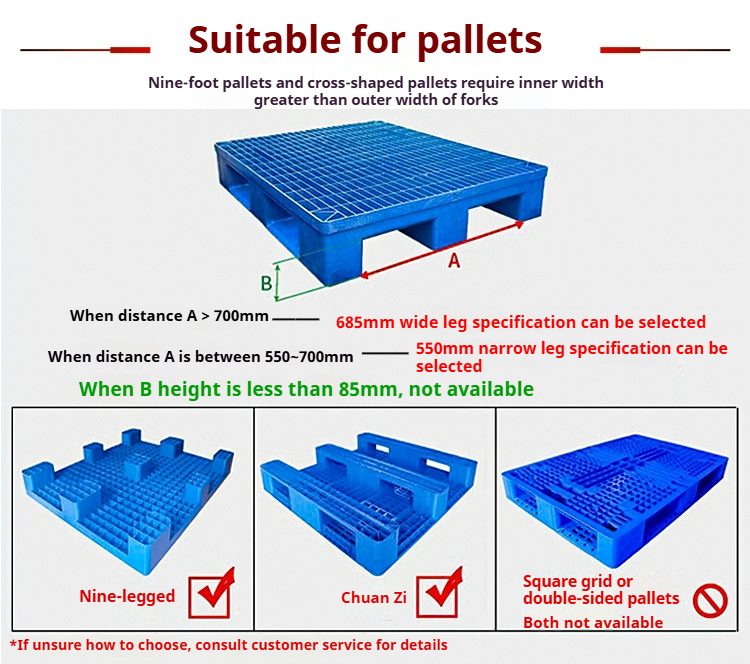 Suitable for pallets

Nine-foot pallets and cross-shaped pallets require inner width greater than outer width of forks

B

A

When distance A > 700mm 685mm wide leg specification can be selected

When distance A is between 550~700mm 550mm narrow leg specification can be selected

When B height is less than 85mm, not available

Nine-legged

Chuan Zi

Square grid or double-sided pallets

Both not available

*If unsure how to choose, consult customer service for details